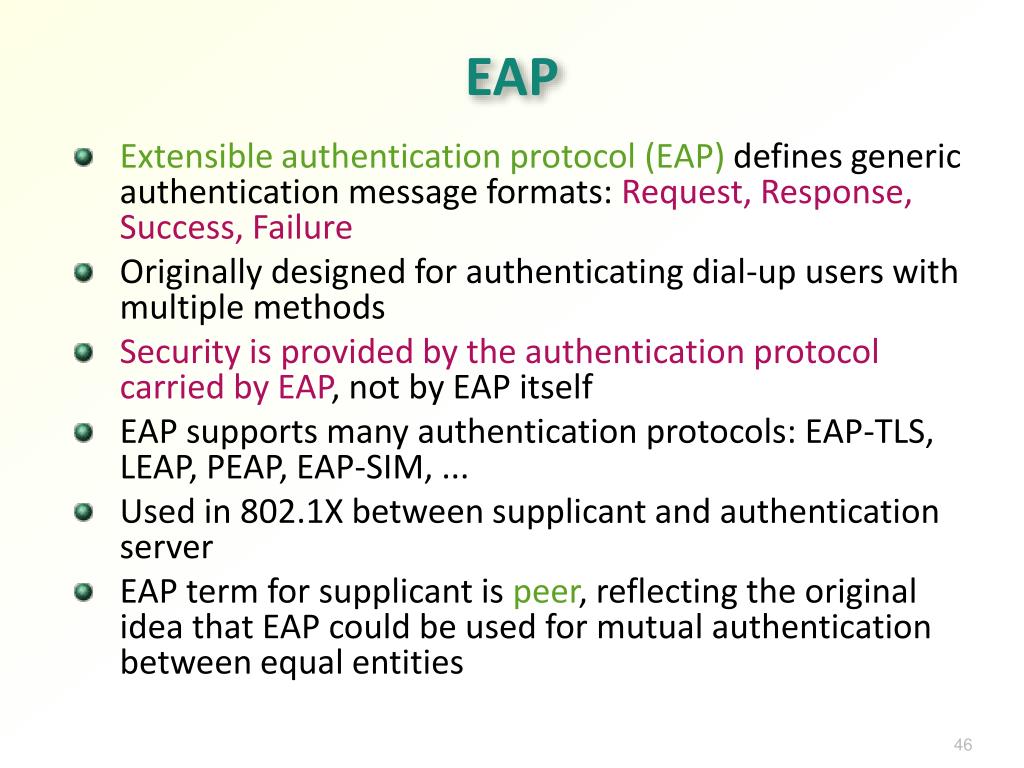 EAP

Extensible authentication protocol (EAP) defines generic authentication message formats: Request, Response, Success, Failure

Originally designed for authenticating dial-up users with multiple methods

Security is provided by the authentication protocol carried by EAP, not by EAP itself

EAP supports many authentication protocols: EAP-TLS, LEAP, PEAP, EAP-SIM, ...

Used in 802.1X between supplicant and authentication server

EAP term for supplicant is peer, reflecting the original idea that EAP could be used for mutual authentication between equal entities

46